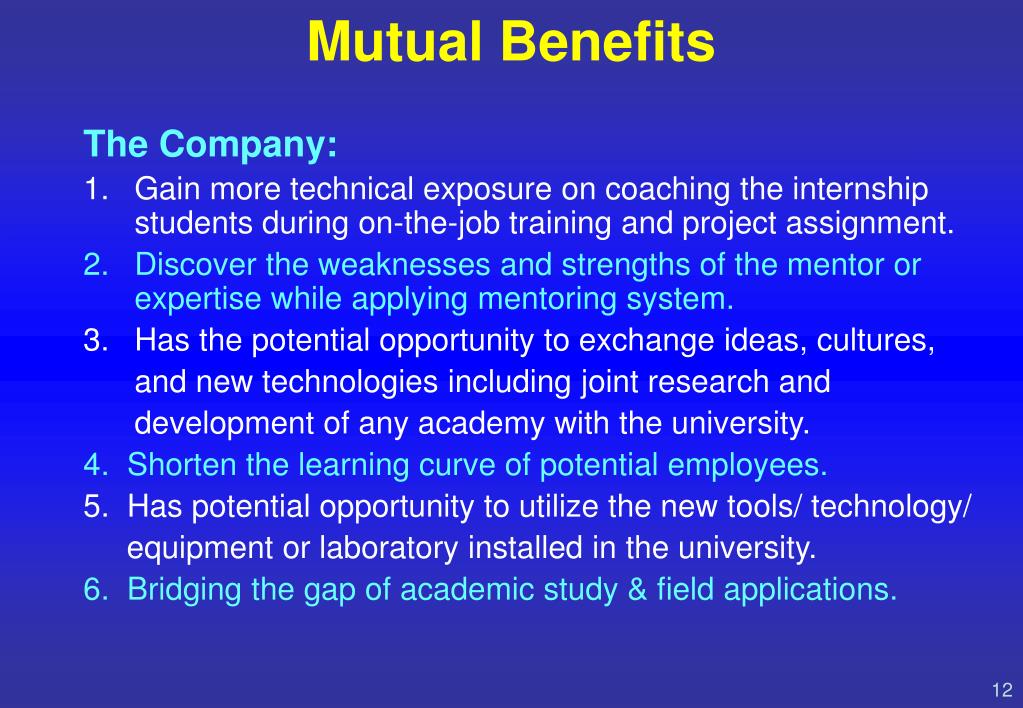 Mutual Benefits

The Company:

1. Gain more technical exposure on coaching the internship students during on-the-job training and project assignment.
2. Discover the weaknesses and strengths of the mentor or expertise while applying mentoring system.
3. Has the potential opportunity to exchange ideas, cultures, and new technologies including joint research and development of any academy with the university.
4. Shorten the learning curve of potential employees.
5. Has potential opportunity to utilize the new tools/ technology/ equipment or laboratory installed in the university.
6. Bridging the gap of academic study & field applications.

12